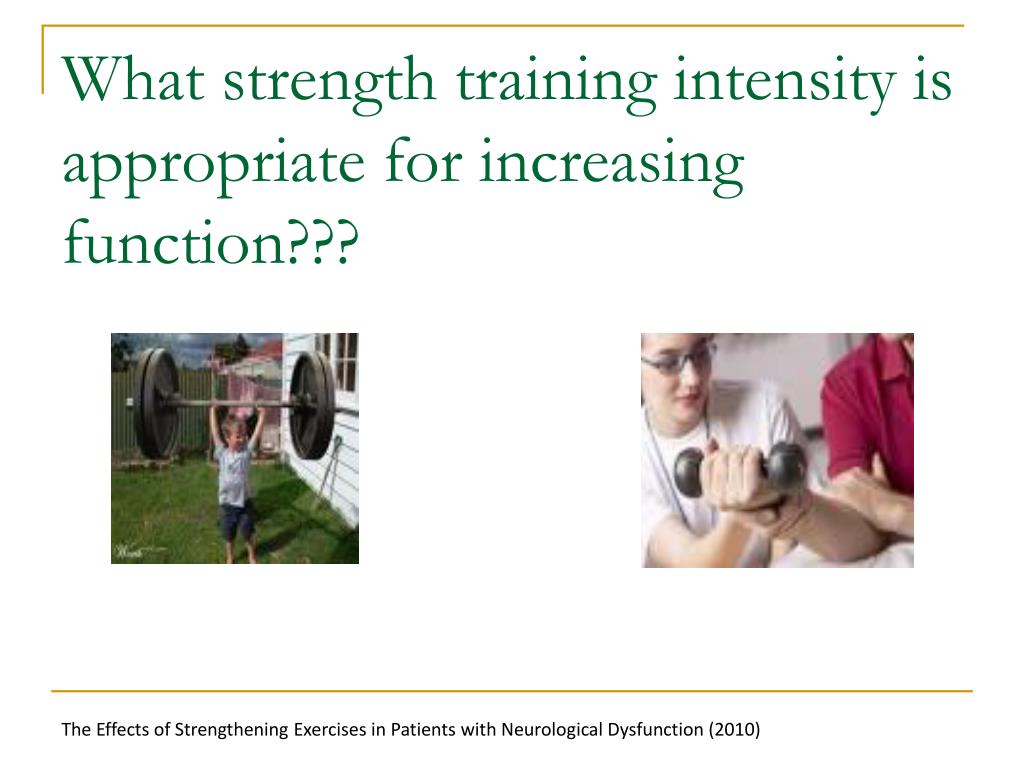 What strength training intensity is appropriate for increasing function???

The Effects of Strengthening Exercises in Patients with Neurological Dysfunction (2010)